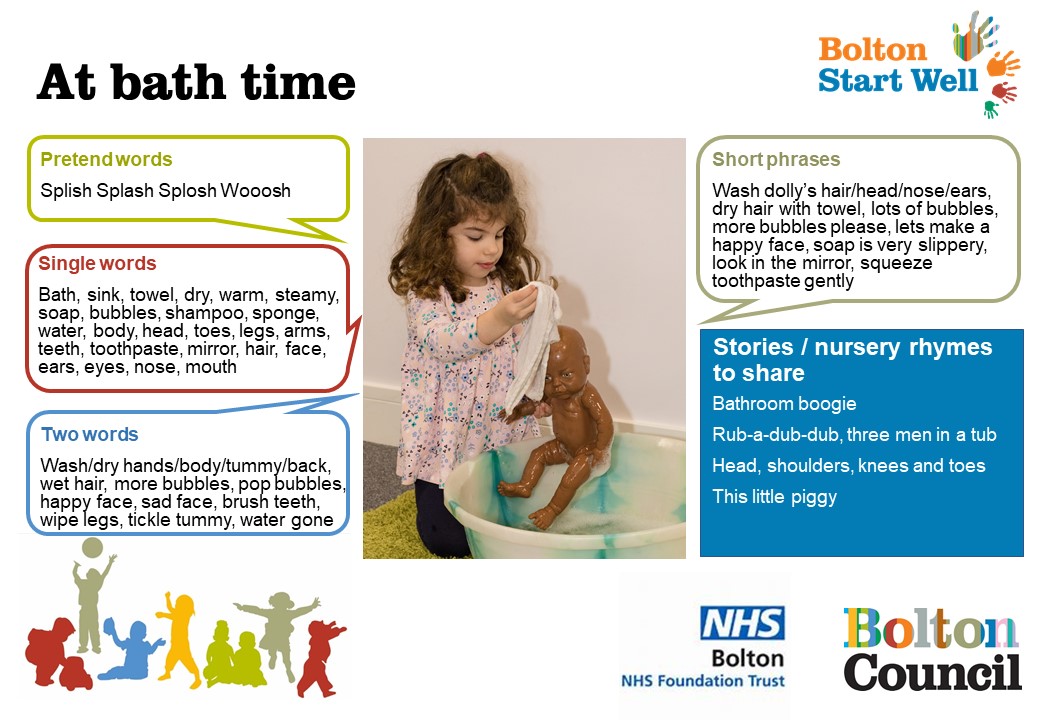 At bath time

Bolton Start Well

Pretend words

Splish Splash Splosh Wooosh

Single words

Bath, sink, towel, dry, warm, steamy, soap, bubbles, shampoo, sponge, water, body, head, toes, legs, arms, teeth, toothpaste, mirror, hair, face, ears, eyes, nose, mouth

Two words

Wash/dry hands/body/tummy/back, wet hair, more bubbles, pop bubbles, happy face, sad face, brush teeth, wipe legs, tickle tummy, water gone

Short phrases

Wash dolly's hair/head/nose/ears, dry hair with towel, lots of bubbles, more bubbles please, lets make a happy face, soap is very slippery, look in the mirror, squeeze toothpaste gently

Stories / nursery rhymes to share

Bathroom boogie

Rub-a-dub-dub, three men in a tub

Head, shoulders, knees and toes

This little piggy

NHS
Bolton
NHS Foundation Trust

Bolton Council